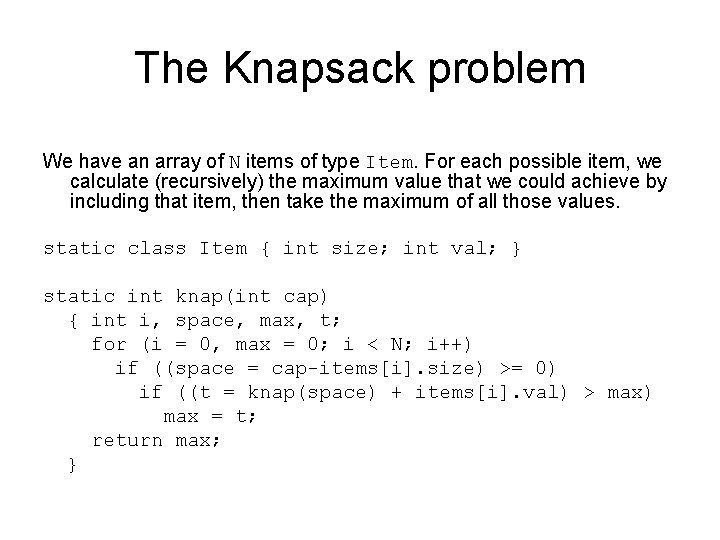 The Knapsack problem

We have an array of N items of type Item. For each possible item, we calculate (recursively) the maximum value that we could achieve by including that item, then take the maximum of all those values.

static class Item { int size; int val; }

static int knap(int cap)
  { int i, space, max, t;
    for (i = 0, max = 0; i < N; i++)
      if ((space = cap-items[i].size) >= 0)
        if ((t = knap(space) + items[i].val) > max)
          max = t;
    return max;
  }